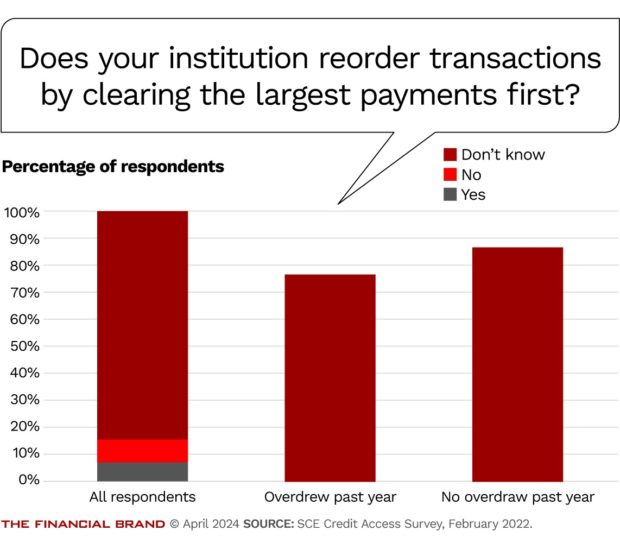 Does your institution reorder transactions by clearing the largest payments first?

Percentage of respondents

Don't know
No
Yes

100%
90%
80%
70%
60%
50%
40%
30%
20%
10%
0%

All respondents
Overdrew past year
No overdraw past year

THE FINANCIAL BRAND © April 2024 SOURCE: SCE Credit Access Survey, February 2022.